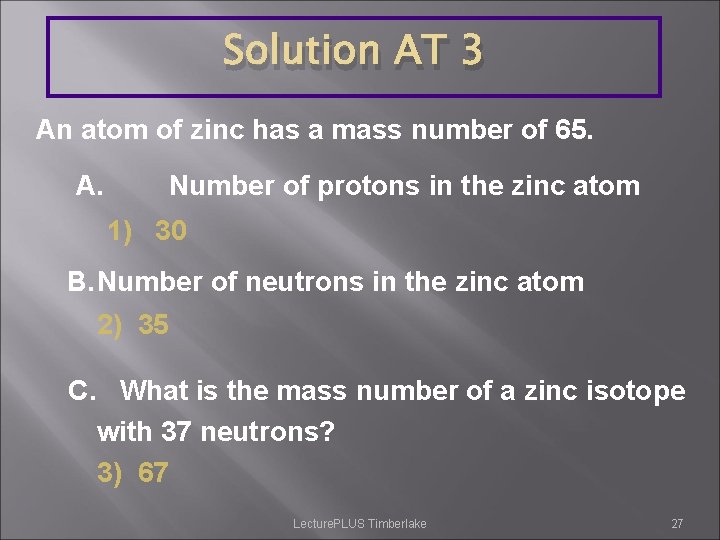 Solution AT 3

An atom of zinc has a mass number of 65.

A. Number of protons in the zinc atom

1) 30

B. Number of neutrons in the zinc atom

2) 35

C. What is the mass number of a zinc isotope with 37 neutrons?

3) 67

LecturePLUS Timberlake

27